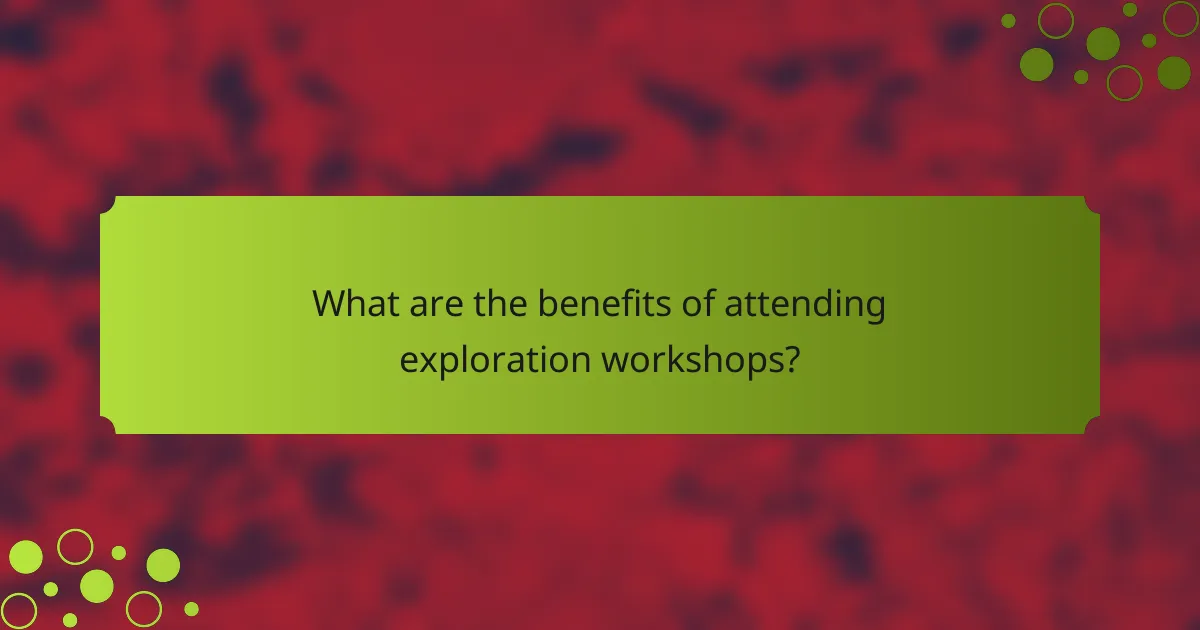 What are the benefits of attending exploration workshops?